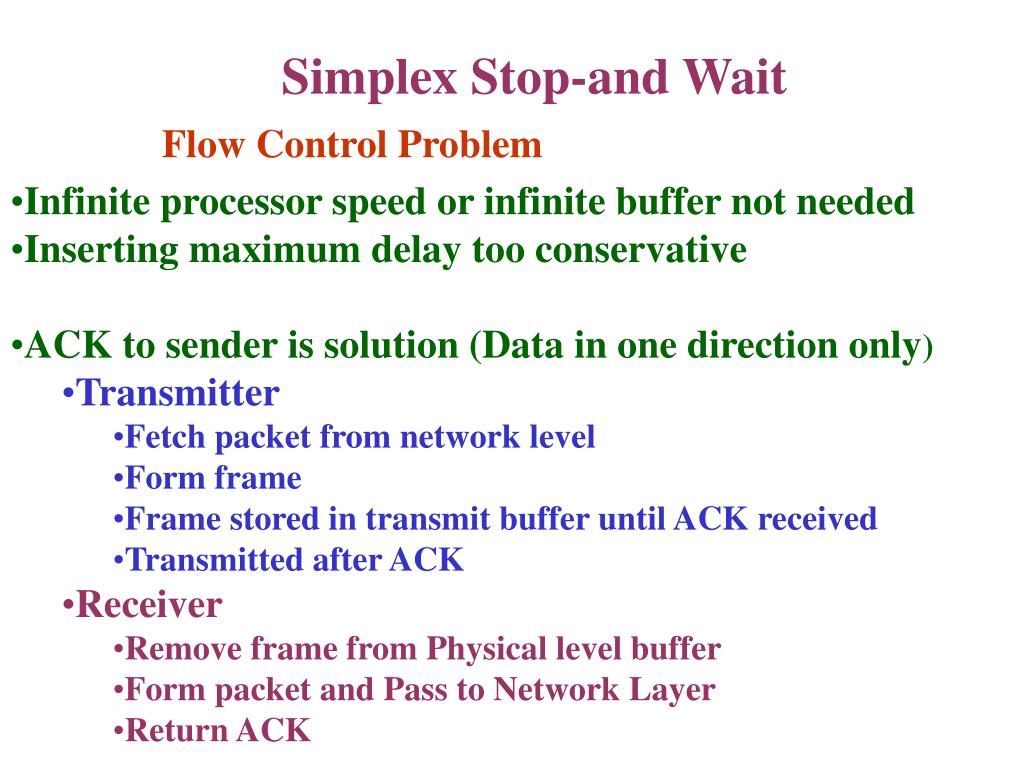 Simplex Stop-and Wait

Flow Control Problem

•Infinite processor speed or infinite buffer not needed
•Inserting maximum delay too conservative

•ACK to sender is solution (Data in one direction only)
•Transmitter
•Fetch packet from network level
•Form frame
•Frame stored in transmit buffer until ACK received
•Transmitted after ACK
•Receiver
•Remove frame from Physical level buffer
•Form packet and Pass to Network Layer
•Return ACK